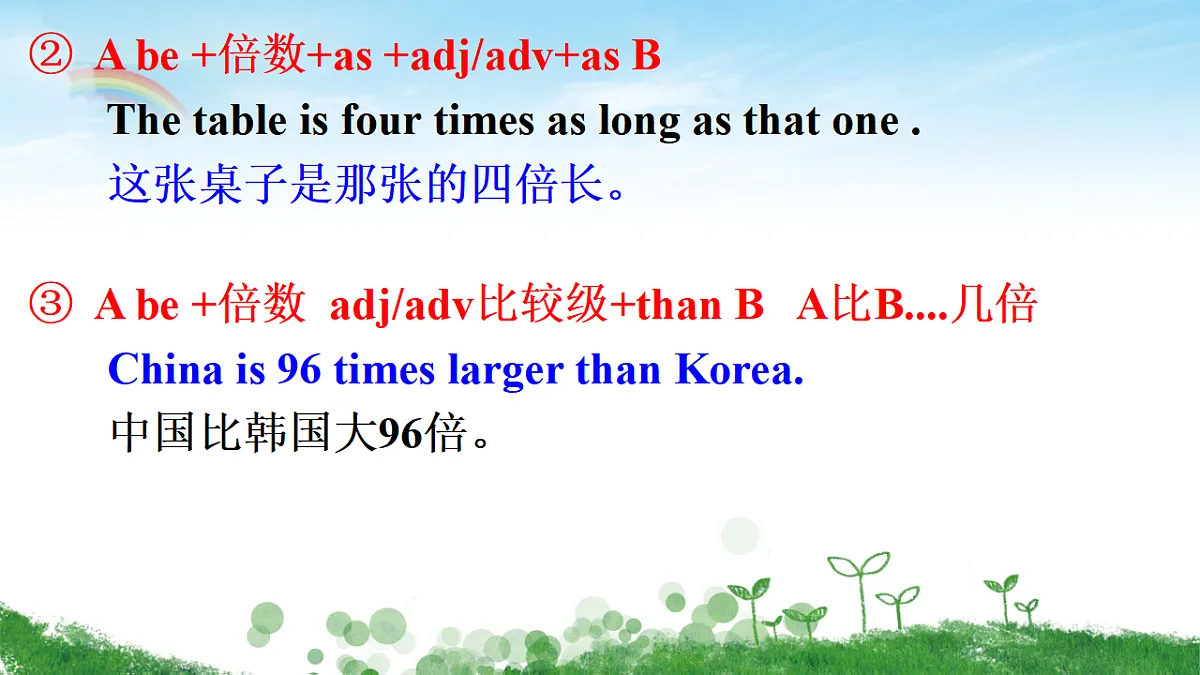 ② A be +倍数+as +adj/adv+as B

The table is four times as long as that one .

这张桌子是那张的四倍长。

③ A be +倍数 adj/adv比较级+than B A比B....几倍

China is 96 times larger than Korea.

中国比韩国大96倍。